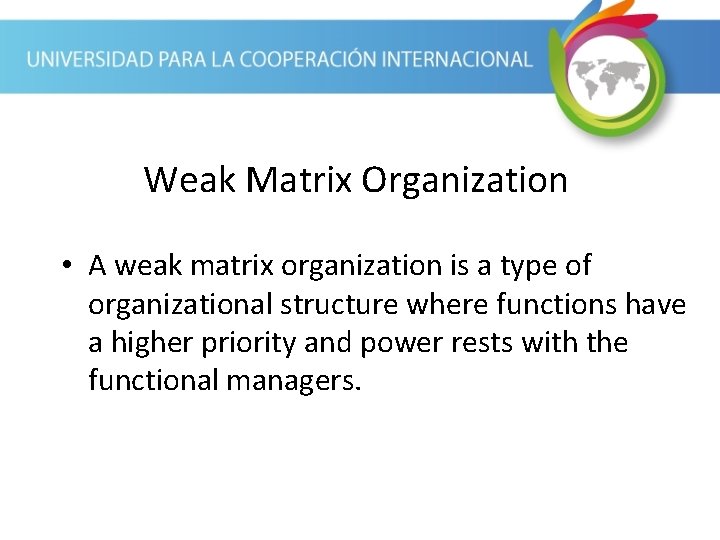 UNIVERSIDAD PARA LA COOPERACIÓN INTERNACIONAL

Weak Matrix Organization

• A weak matrix organization is a type of organizational structure where functions have a higher priority and power rests with the functional managers.